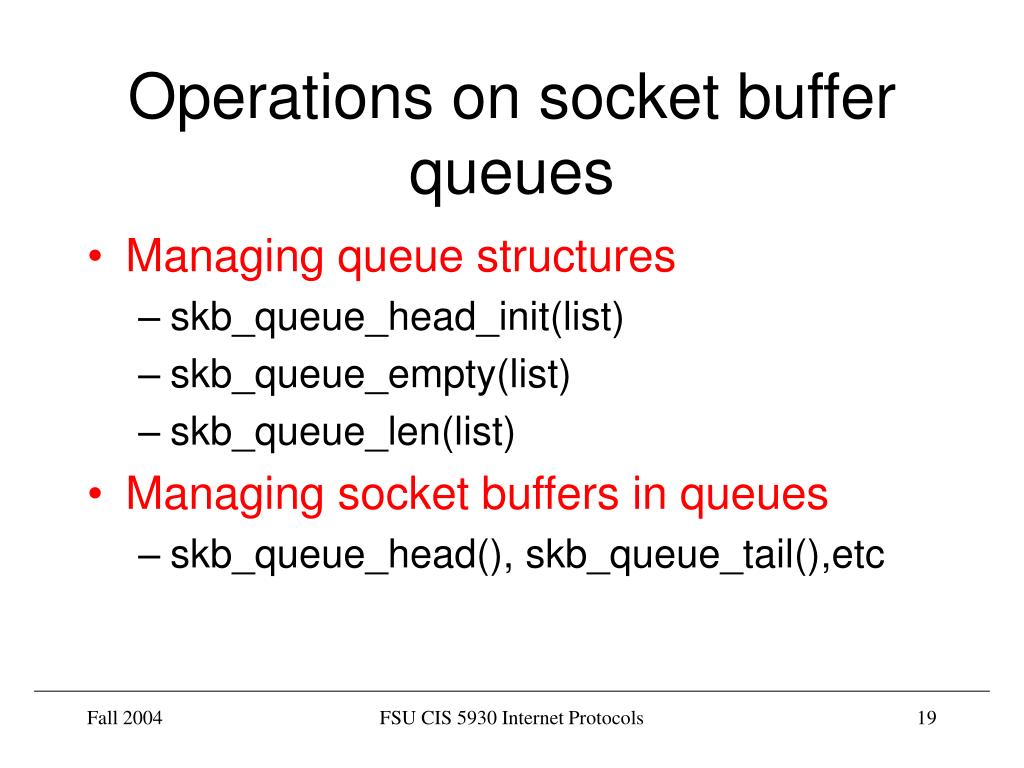 Operations on socket buffer queues

• Managing queue structures
– skb_queue_head_init(list)
– skb_queue_empty(list)
– skb_queue_len(list)
• Managing socket buffers in queues
– skb_queue_head(), skb_queue_tail(),etc

Fall 2004

FSU CIS 5930 Internet Protocols

19